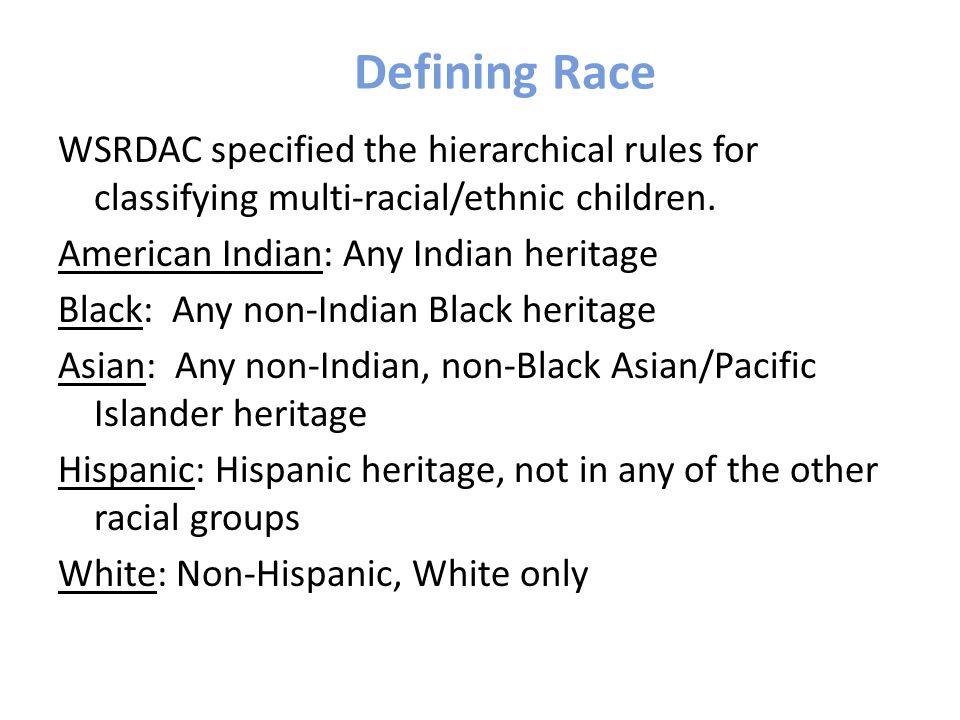 Defining Race

WSRDAC specified the hierarchical rules for classifying multi-racial/ethnic children.

American Indian: Any Indian heritage

Black: Any non-Indian Black heritage

Asian: Any non-Indian, non-Black Asian/Pacific Islander heritage

Hispanic: Hispanic heritage, not in any of the other racial groups

White: Non-Hispanic, White only